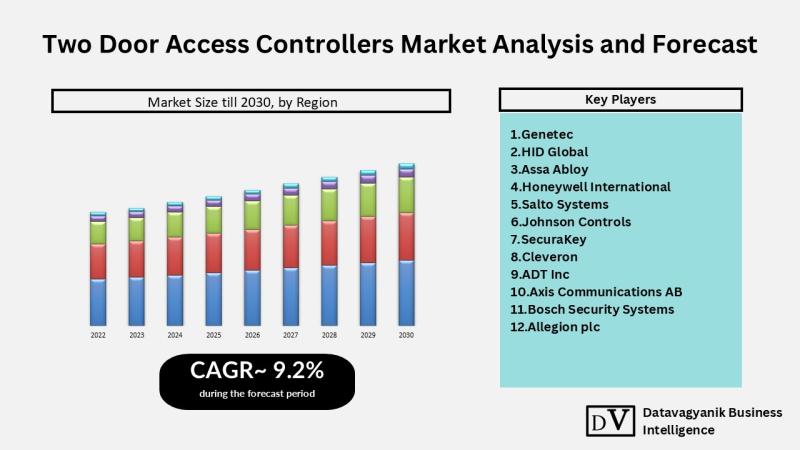 Two Door Access Controllers Market Analysis and Forecast

Market Size till 2030, by Region

2022 2023 2024 2025 2026 2027 2028 2029 2030

CAGR~ 9.2%
during the forecast period

Key Players

1.Genetec
2.HID Global
3.Assa Abloy
4.Honeywell International
5.Salto Systems
6.Johnson Controls
7.SecuraKey
8.Cleveron
9.ADT Inc
10.Axis Communications AB
11.Bosch Security Systems
12.Allegion plc

DV Datavagyanik Business Intelligence